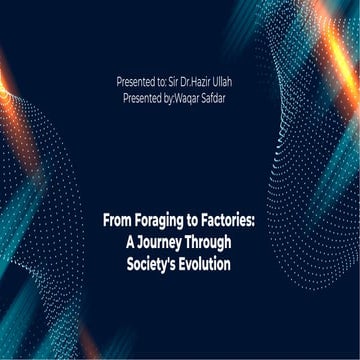 Presented to: Sir Dr.Hazir Ullah
Presented by:Waqar Safdar

From Foraging to Factories: A Journey Through Society's Evolution